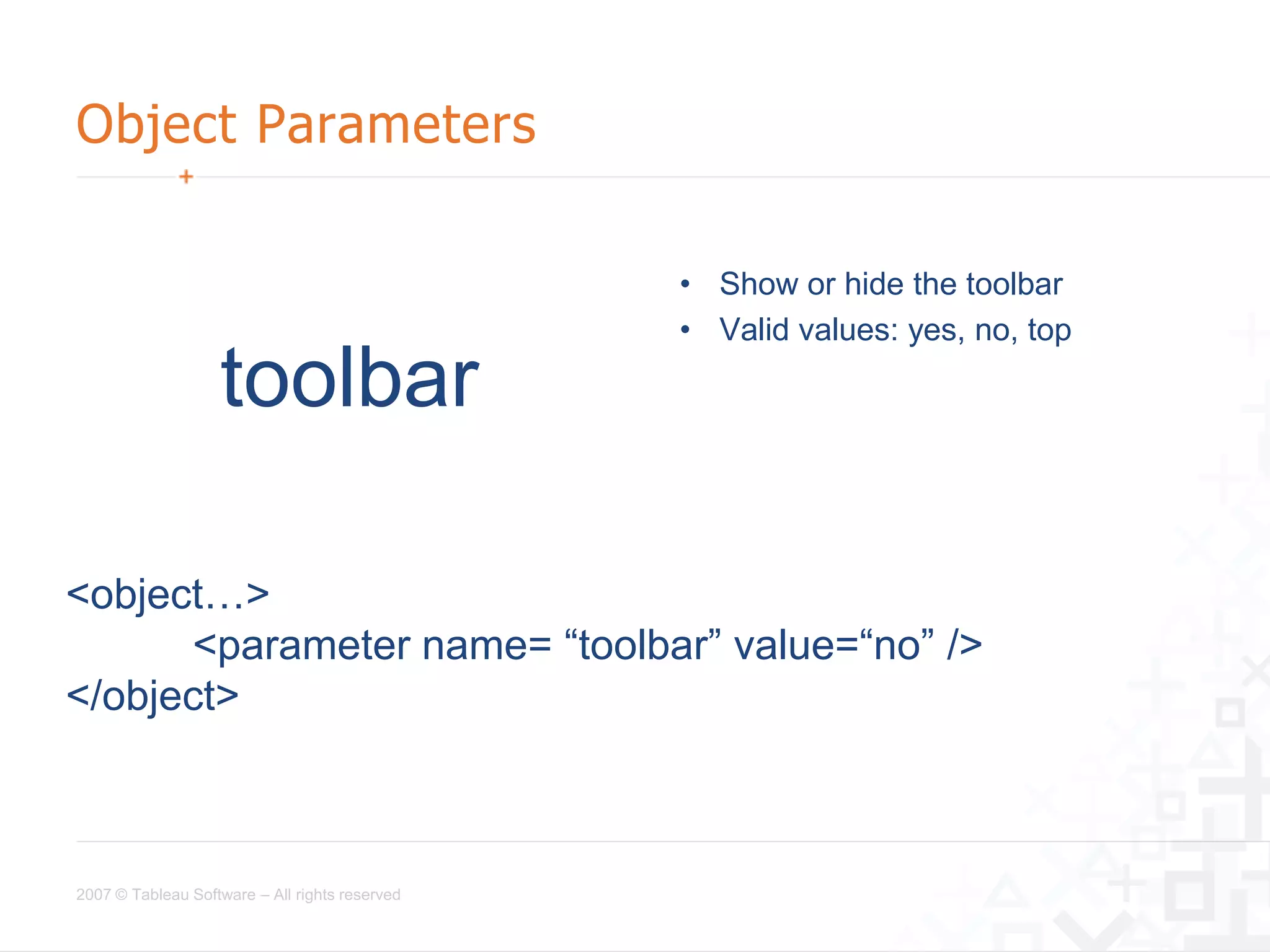 Object Parameters

toolbar

• Show or hide the toolbar
• Valid values: yes, no, top

<object…>
<parameter name= “toolbar” value=“no” />
</object>

2007 © Tableau Software – All rights reserved